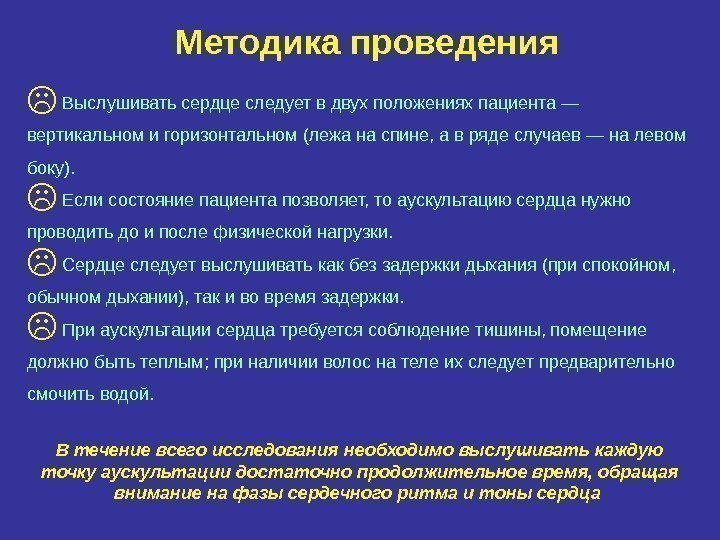 Методика проведения

☹ Выслушивать сердце следует в двух положениях пациента — вертикальном и горизонтальном (лежа на спине, а в ряде случаев — на левом боку).

☹ Если состояние пациента позволяет, то аускультацию сердца нужно проводить до и после физической нагрузки.

☹ Сердце следует выслушивать как без задержки дыхания (при спокойном, обычном дыхании), так и во время задержки.

☹ При аускультации сердца требуется соблюдение тишины, помещение должно быть теплым; при наличии волос на теле их следует предварительно смочить водой.

В течение всего исследования необходимо выслушивать каждую точку аускультации достаточно продолжительное время, обращая внимание на фазы сердечного ритма и тоны сердца